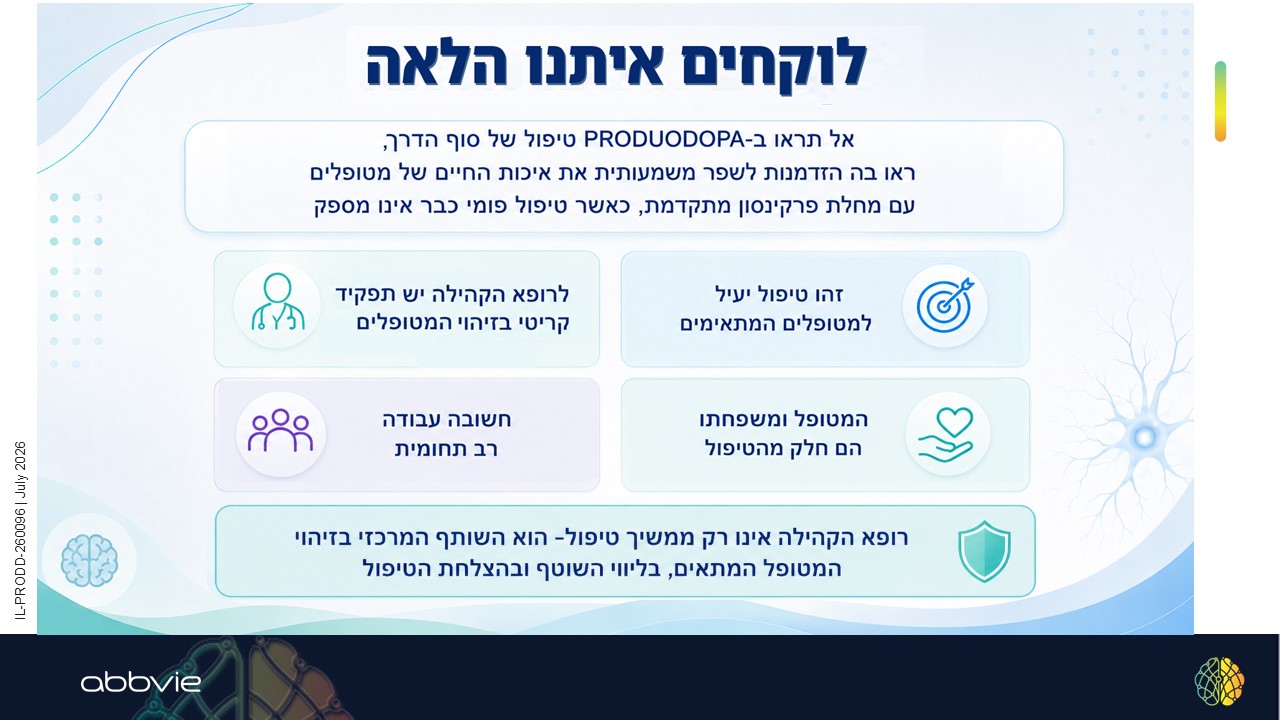 לוקחים איתנו הלאה

אל תראו ב-PRODUODOPA טיפול של סוף הדרך,
ראו בה הזדמנות לשפר משמעותית את איכות החיים של מטופלים
עם מחלת פרקינסון מתקדמת, כאשר טיפול פומי כבר אינו מספק

זהו טיפול יעיל
למטופלים המתאימים

לרופא הקהילה יש תפקיד
קריטי בזיהוי המטופלים

המטופל ומשפחתו
הם חלק מהטיפול

חשובה עבודה
רב תחומית

רופא הקהילה אינו רק ממשיך טיפול- הוא השותף המרכזי בזיהוי
המטופל המתאים, בליווי השוטף ובהצלחת הטיפול

IL-PRODD-260096 | July 2026

abbvie